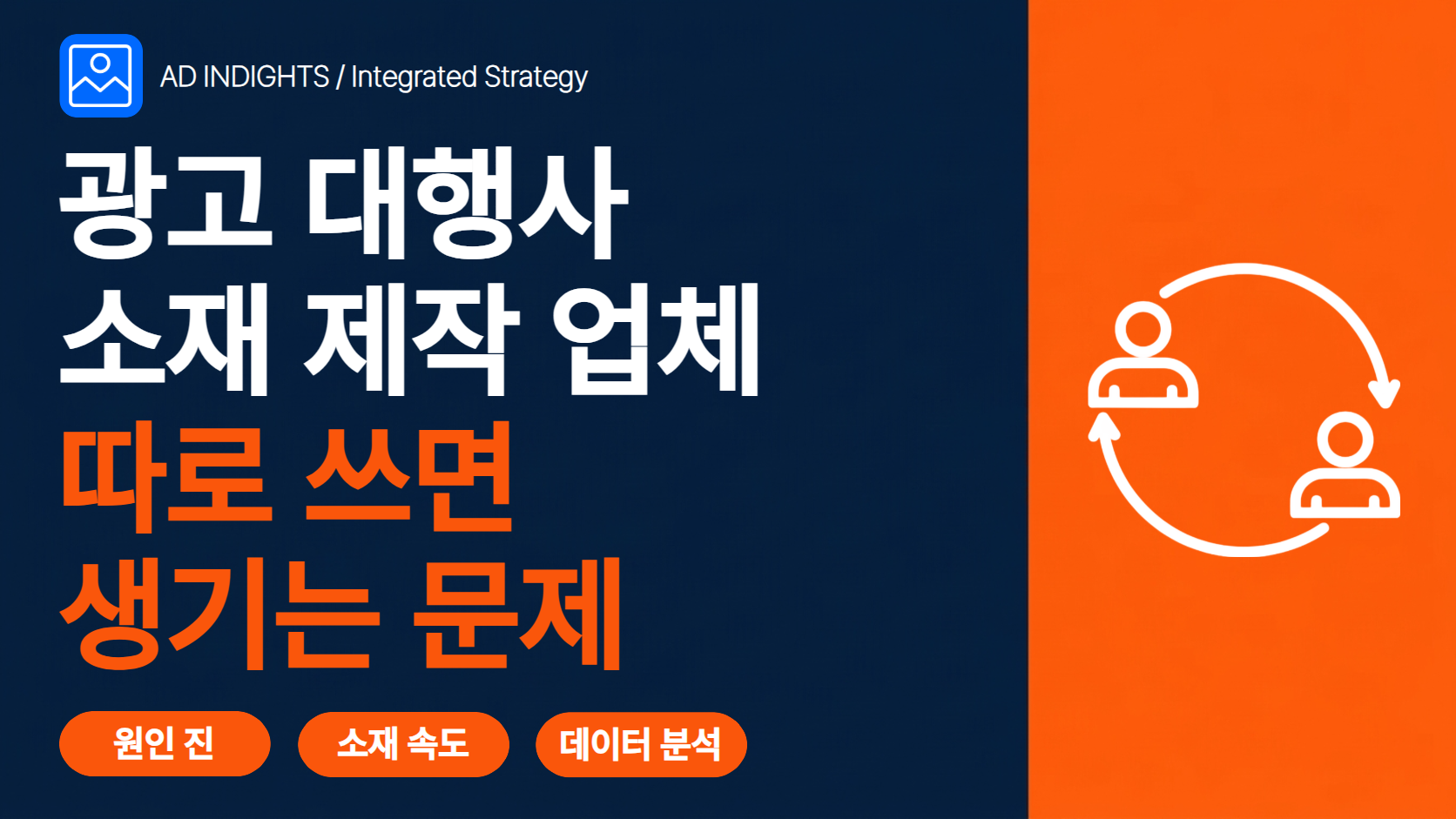 AD INDIGHTS / Integrated Strategy

광고 대행사
소재 제작 업체
따로 쓰면
생기는 문제

원인 진

소재 속도

데이터 분석